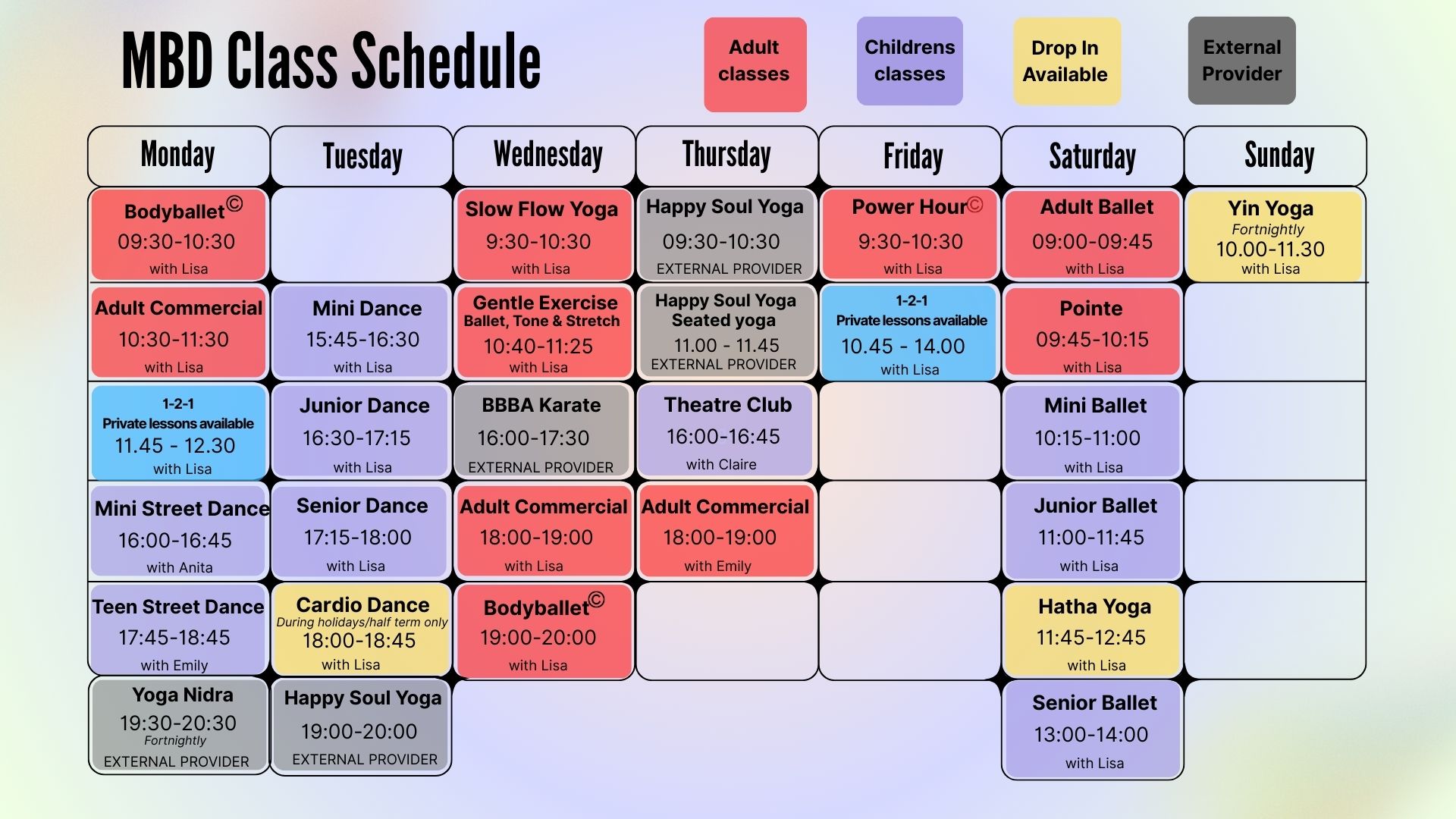 MBD Class Schedule

Adult classes

Childrens classes

Drop In Available

External Provider

| Monday | Tuesday | Wednesday | Thursday | Friday | Saturday | Sunday |
|---|---|---|---|---|---|---|
| Bodyballet© 09:30-10:30 with Lisa | | Slow Flow Yoga 9:30-10:30 with Lisa | Happy Soul Yoga 09:30-10:30 EXTERNAL PROVIDER | Power Hour© 9:30-10:30 with Lisa | Adult Ballet 09:00-09:45 with Lisa | Yin Yoga Fortnightly 10.00-11.30 with Lisa |
| Adult Commercial 10:30-11:30 with Lisa | Mini Dance 15:45-16:30 with Lisa | Gentle Exercise Ballet, Tone & Stretch 10:40-11:25 with Lisa | Happy Soul Yoga Seated yoga 11.00 - 11.45 EXTERNAL PROVIDER | 1-2-1 Private lessons available 10.45 - 14.00 with Lisa | Pointe 09:45-10:15 with Lisa | |
| 1-2-1 Private lessons available 11.45 - 12.30 with Lisa | Junior Dance 16:30-17:15 with Lisa | BBBA Karate 16:00-17:30 EXTERNAL PROVIDER | Theatre Club 16:00-16:45 with Claire | | Mini Ballet 10:15-11:00 with Lisa | |
| Mini Street Dance 16:00-16:45 with Anita | Senior Dance 17:15-18:00 with Lisa | Adult Commercial 18:00-19:00 with Lisa | Adult Commercial 18:00-19:00 with Emily | | Junior Ballet 11:00-11:45 with Lisa | |
| Teen Street Dance 17:45-18:45 with Emily | Cardio Dance During holidays/half term only 18:00-18:45 with Lisa | Bodyballet© 19:00-20:00 with Lisa | | | Hatha Yoga 11:45-12:45 with Lisa | |
| Yoga Nidra 19:30-20:30 Fortnightly EXTERNAL PROVIDER | Happy Soul Yoga 19:00-20:00 EXTERNAL PROVIDER | | | | Senior Ballet 13:00-14:00 with Lisa | |